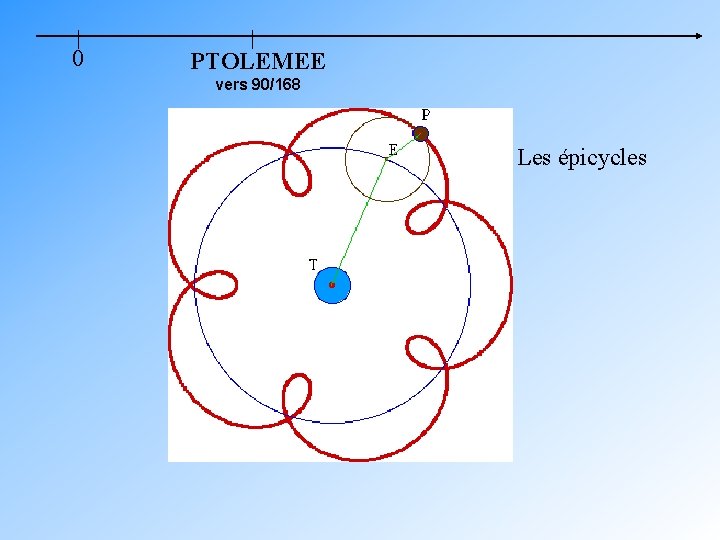 0

PTOLEMEE
vers 90/168

P
E
T

Les épicycles